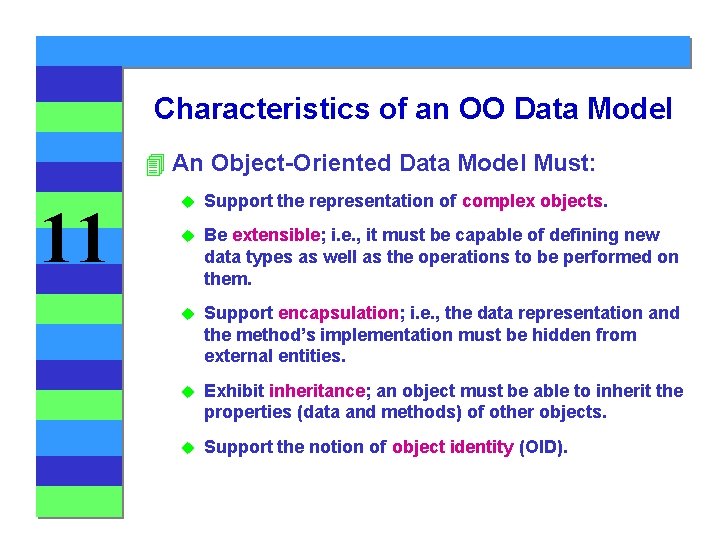 11

Characteristics of an OO Data Model

An Object-Oriented Data Model Must:

Support the representation of complex objects.

Be extensible; i.e., it must be capable of defining new data types as well as the operations to be performed on them.

Support encapsulation; i.e., the data representation and the method's implementation must be hidden from external entities.

Exhibit inheritance; an object must be able to inherit the properties (data and methods) of other objects.

Support the notion of object identity (OID).